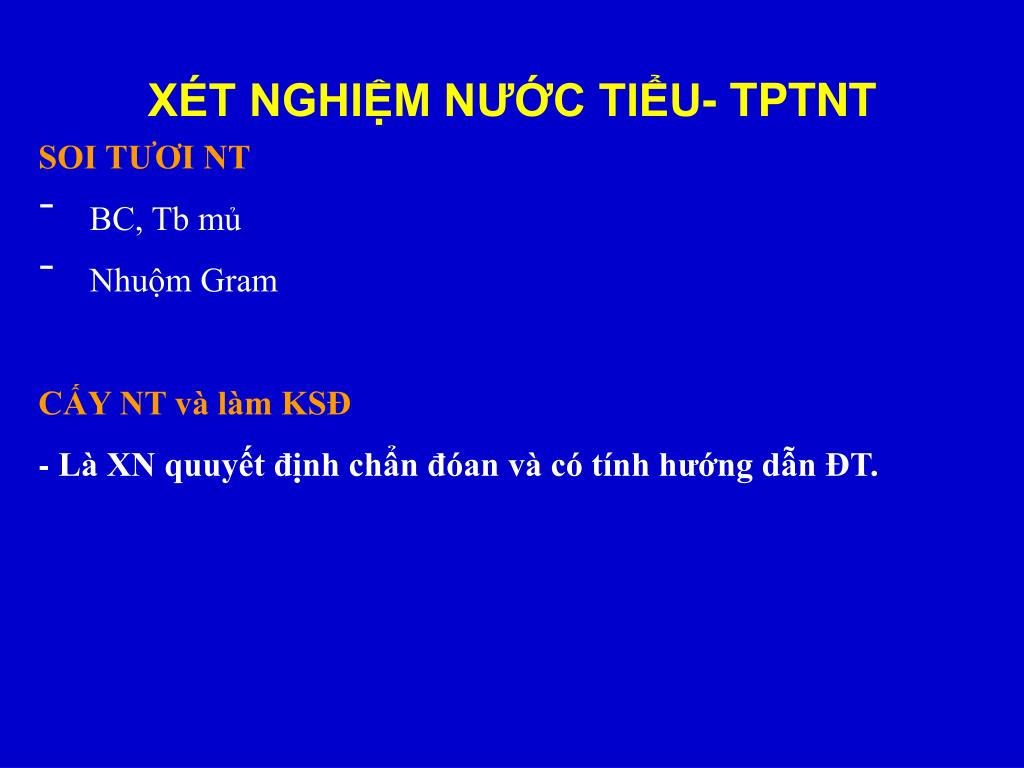 XÉT NGHIỆM NƯỚC TIỂU- TPTNT

SOI TƯƠI NT

- BC, Tb mủ
- Nhuộm Gram

CẤY NT và làm KSĐ

- Là XN quuyết định chẩn đóan và có tính hướng dẫn ĐT.